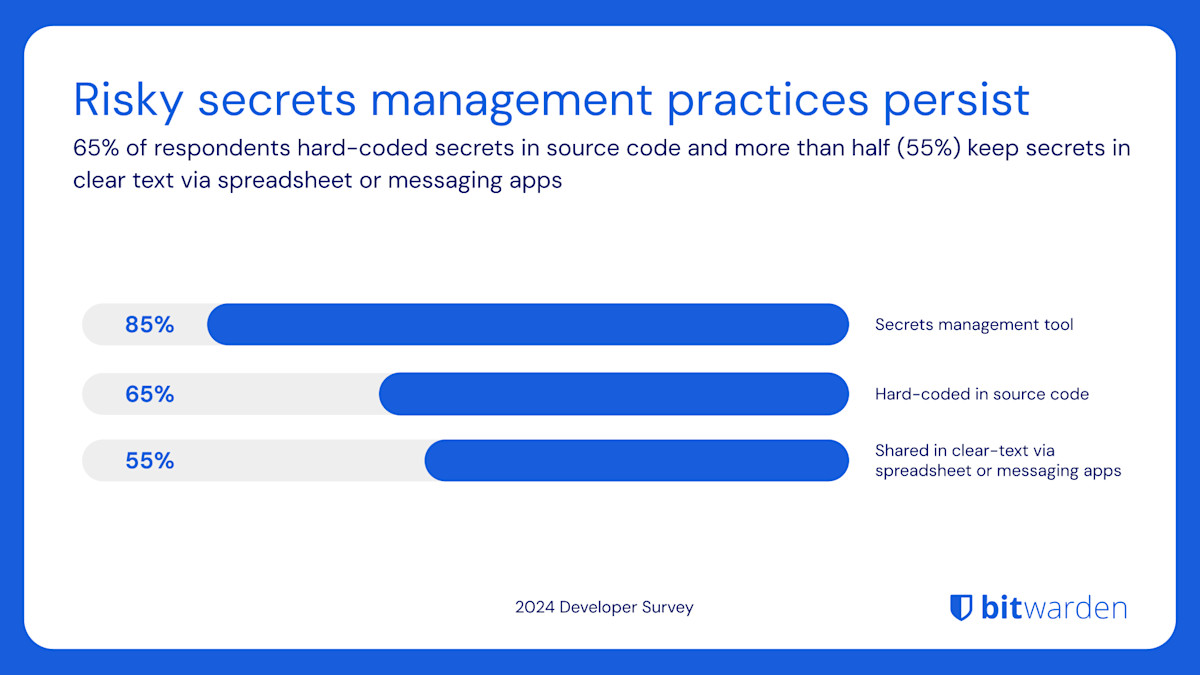 Risky secrets management practices persist

65% of respondents hard-coded secrets in source code and more than half (55%) keep secrets in clear text via spreadsheet or messaging apps

85% Secrets management tool

65% Hard-coded in source code

55% Shared in clear-text via spreadsheet or messaging apps

2024 Developer Survey

bitwarden